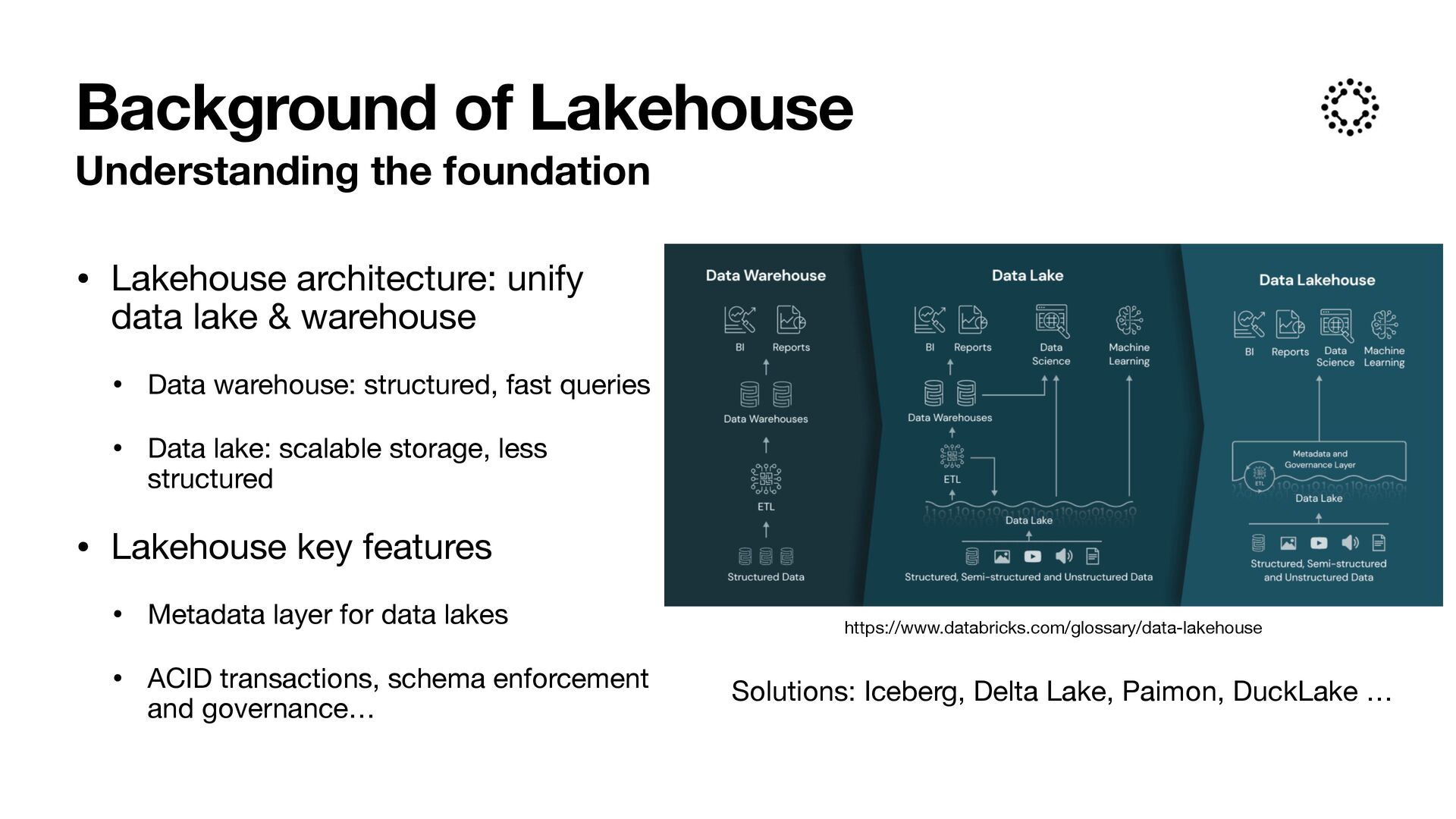 Background of Lakehouse

Understanding the foundation

• Lakehouse architecture: unify data lake & warehouse

• Data warehouse: structured, fast queries

• Data lake: scalable storage, less structured

• Lakehouse key features

• Metadata layer for data lakes

• ACID transactions, schema enforcement and governance…

Data Warehouse

BI Reports

Data Warehouses

ETL

Structured Data

Data Lake

BI Reports Data Science Machine Learning

Data Warehouses

ETL

Data Lake

Structured, Semi-structured and Unstructured Data

Data Lakehouse

BI Reports Data Science Machine Learning

Metadata and Governance Layer

ETL

Data Lake

Structured, Semi-structured and Unstructured Data

https://www.databricks.com/glossary/data-lakehouse

Solutions: Iceberg, Delta Lake, Paimon, DuckLake …